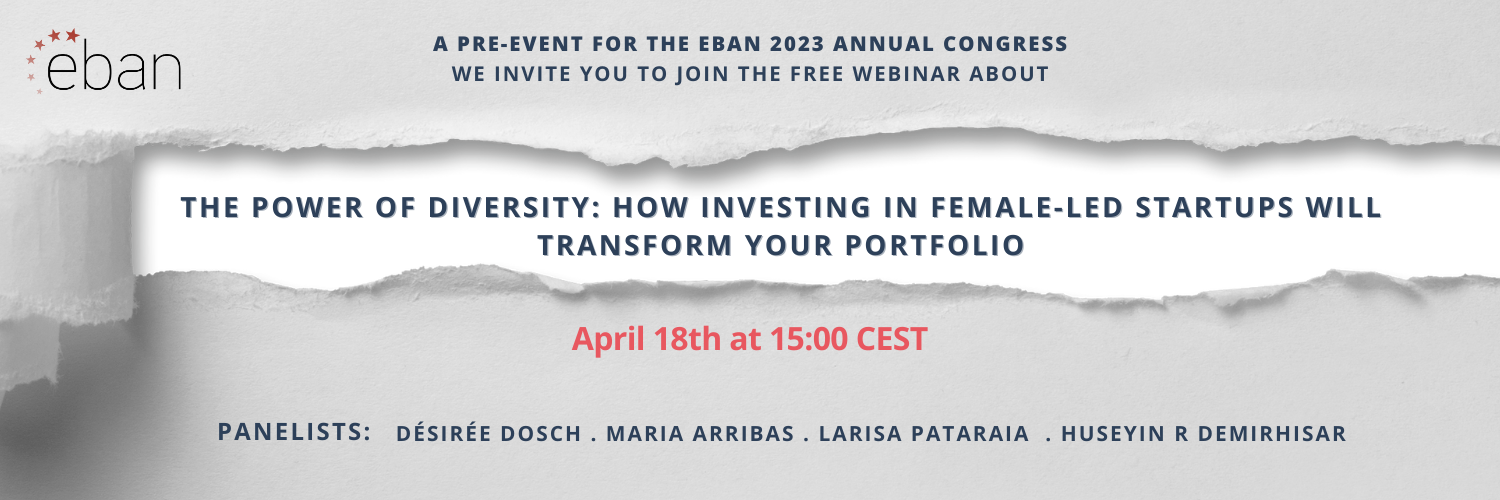 eban

A PRE-EVENT FOR THE EBAN 2023 ANNUAL CONGRESS
WE INVITE YOU TO JOIN THE FREE WEBINAR ABOUT

THE POWER OF DIVERSITY: HOW INVESTING IN FEMALE-LED STARTUPS WILL TRANSFORM YOUR PORTFOLIO

April 18th at 15:00 CEST

PANELISTS: DÉSIRÉE DOSCH . MARIA ARRIBAS . LARISA PATARAIA . HUSEYIN R DEMIRHISAR